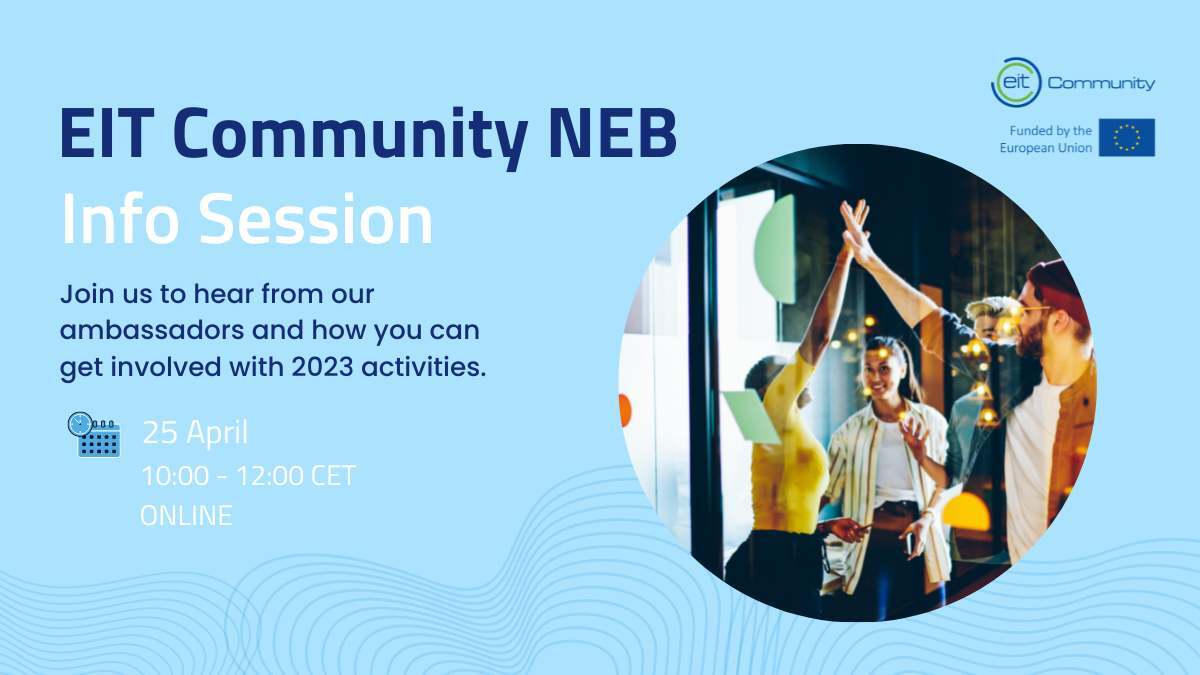 eit Community

Funded by the European Union

EIT Community NEB
Info Session

Join us to hear from our ambassadors and how you can get involved with 2023 activities.

25 April
10:00 - 12:00 CET
ONLINE